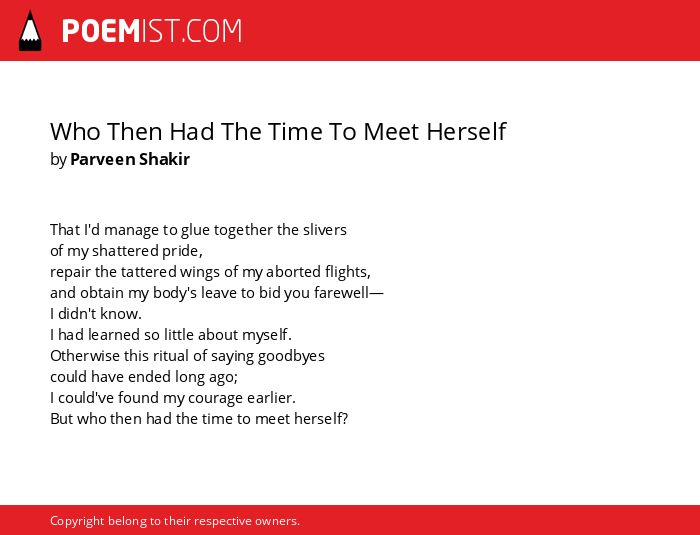 POEMIST.COM

Who Then Had The Time To Meet Herself
by Parveen Shakir

That I'd manage to glue together the slivers
of my shattered pride,
repair the tattered wings of my aborted flights,
and obtain my body's leave to bid you farewell—
I didn't know.
I had learned so little about myself.
Otherwise this ritual of saying goodbyes
could have ended long ago;
I could've found my courage earlier.
But who then had the time to meet herself?

Copyright belong to their respective owners.